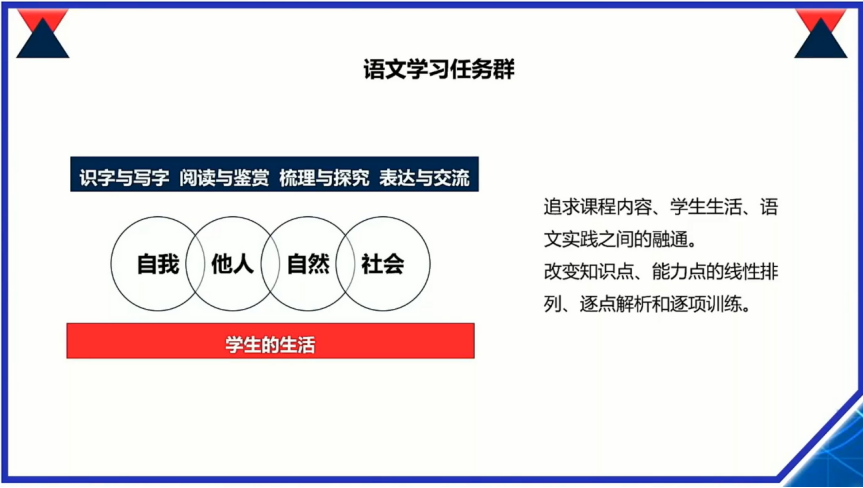 语文学习任务群

识字与写字 阅读与鉴赏 梳理与探究 表达与交流

自我 他人 自然 社会

学生的生活

追求课程内容、学生生活、语文实践之间的融通。
改变知识点、能力点的线性排列、逐点解析和逐项训练。